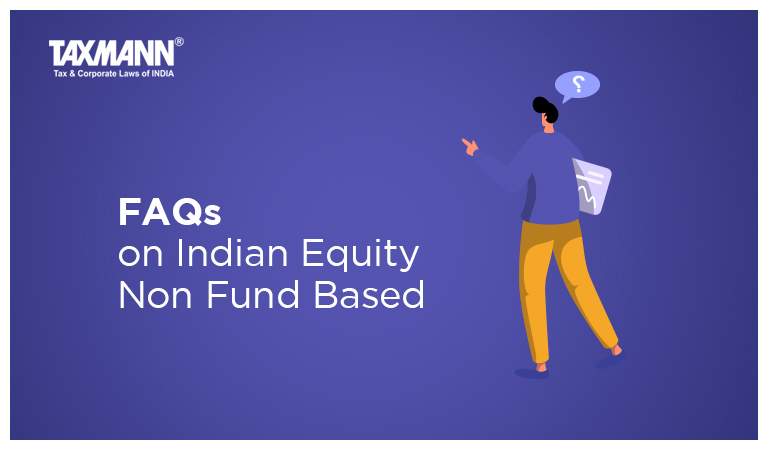 TAXMANN®
Tax & Corporate Laws of INDIA

?

FAQs
on Indian Equity
Non Fund Based